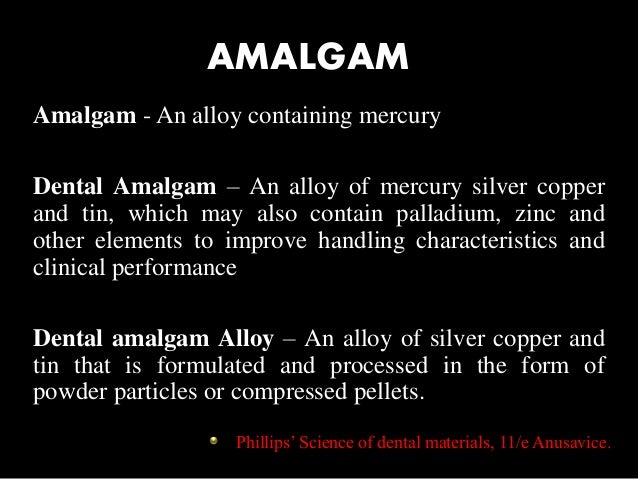 AMALGAM

Amalgam - An alloy containing mercury

Dental Amalgam – An alloy of mercury silver copper and tin, which may also contain palladium, zinc and other elements to improve handling characteristics and clinical performance

Dental amalgam Alloy – An alloy of silver copper and tin that is formulated and processed in the form of powder particles or compressed pellets.

Phillips' Science of dental materials, 11/e Anusavice.